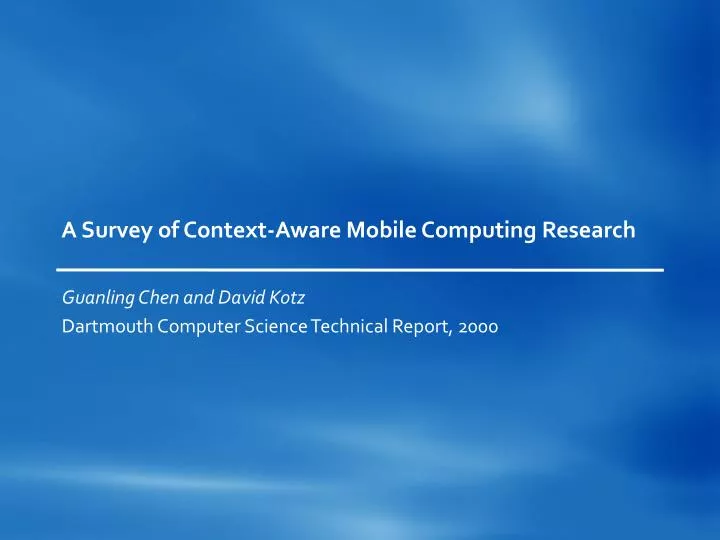 A Survey of Context-Aware Mobile Computing Research

Guanling Chen and David Kotz

Dartmouth Computer Science Technical Report, 2000